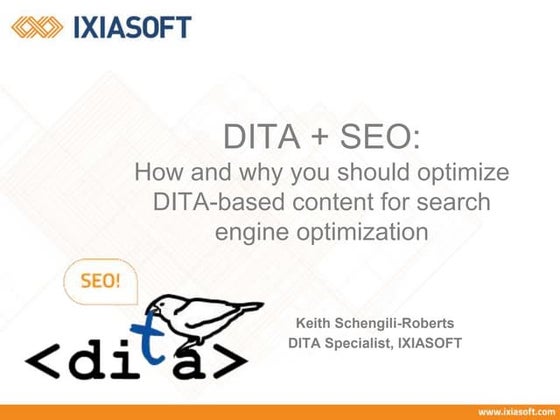 IXIASOFT

DITA + SEO:
How and why you should optimize DITA-based content for search engine optimization

SEO!

<dita>

Keith Schengili-Roberts
DITA Specialist, IXIASOFT

www.ixiasoft.com